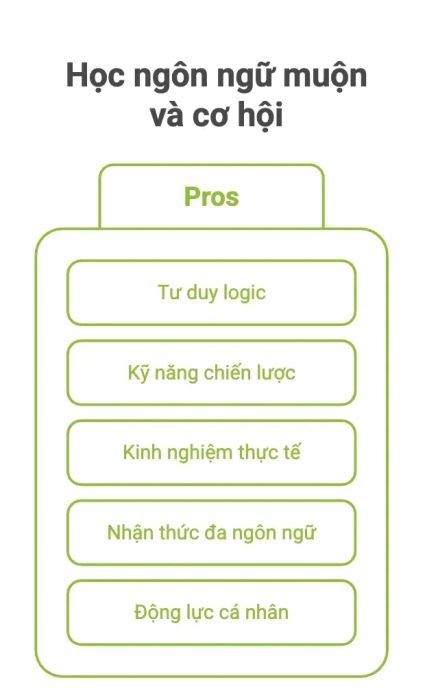 Học ngôn ngữ muộn và cơ hội

Pros

Tư duy logic

Kỹ năng chiến lược

Kinh nghiệm thực tế

Nhận thức đa ngôn ngữ

Động lực cá nhân